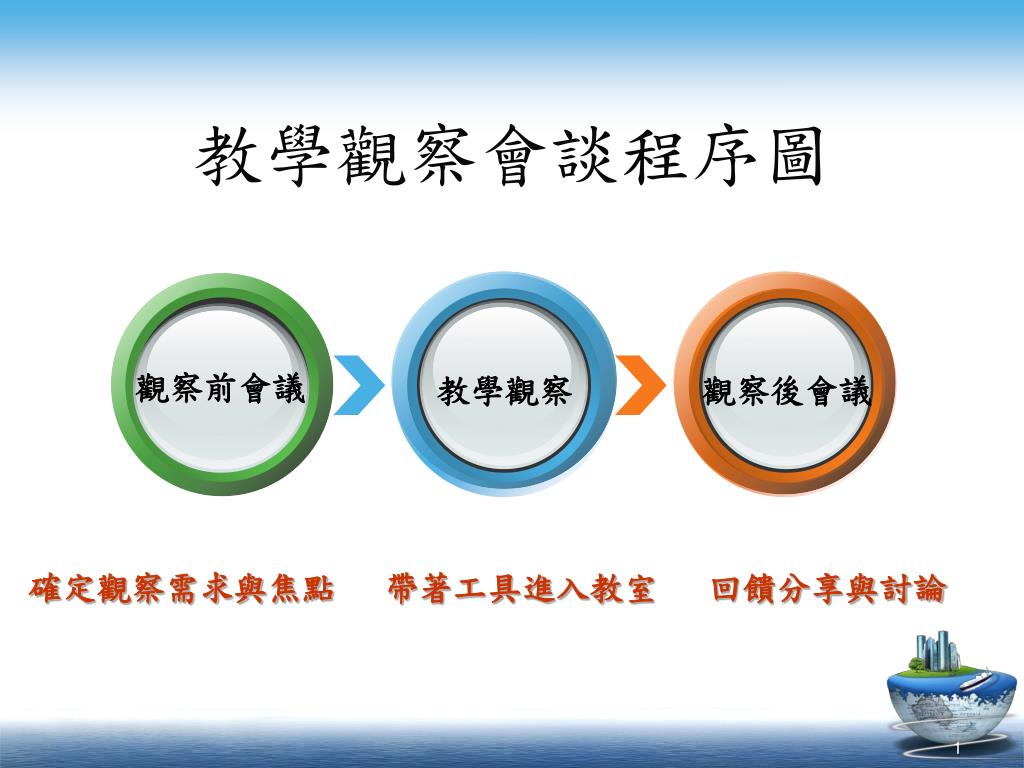 教學觀察會談程序圖

觀察前會議

教學觀察

觀察後會議

確定觀察需求與焦點

帶著工具進入教室

回饋分享與討論

1